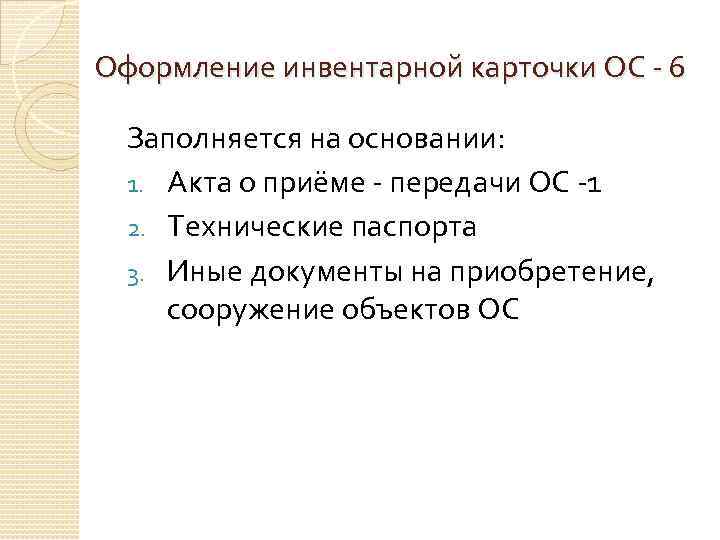 Оформление инвентарной карточки ОС - 6

Заполняется на основании:

1. Акта о приёме - передачи ОС -1
2. Технические паспорта
3. Иные документы на приобретение, сооружение объектов ОС